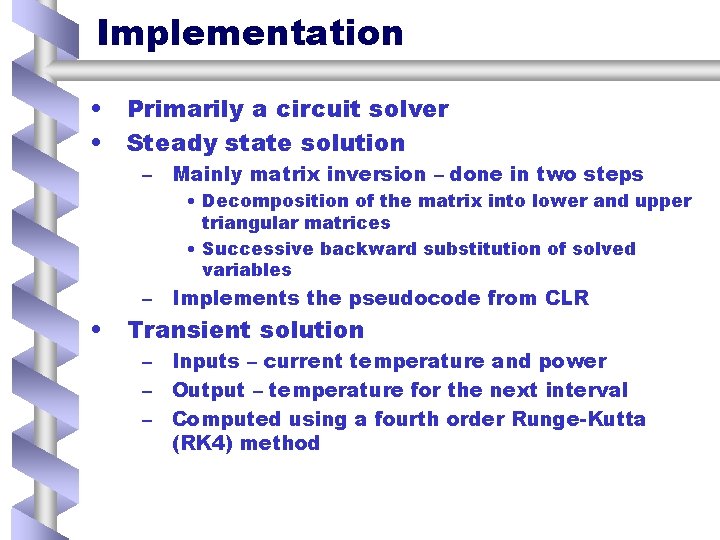 Implementation

• Primarily a circuit solver
• Steady state solution
  – Mainly matrix inversion – done in two steps
    • Decomposition of the matrix into lower and upper triangular matrices
    • Successive backward substitution of solved variables
  – Implements the pseudocode from CLR
• Transient solution
  – Inputs – current temperature and power
  – Output – temperature for the next interval
  – Computed using a fourth order Runge-Kutta (RK4) method